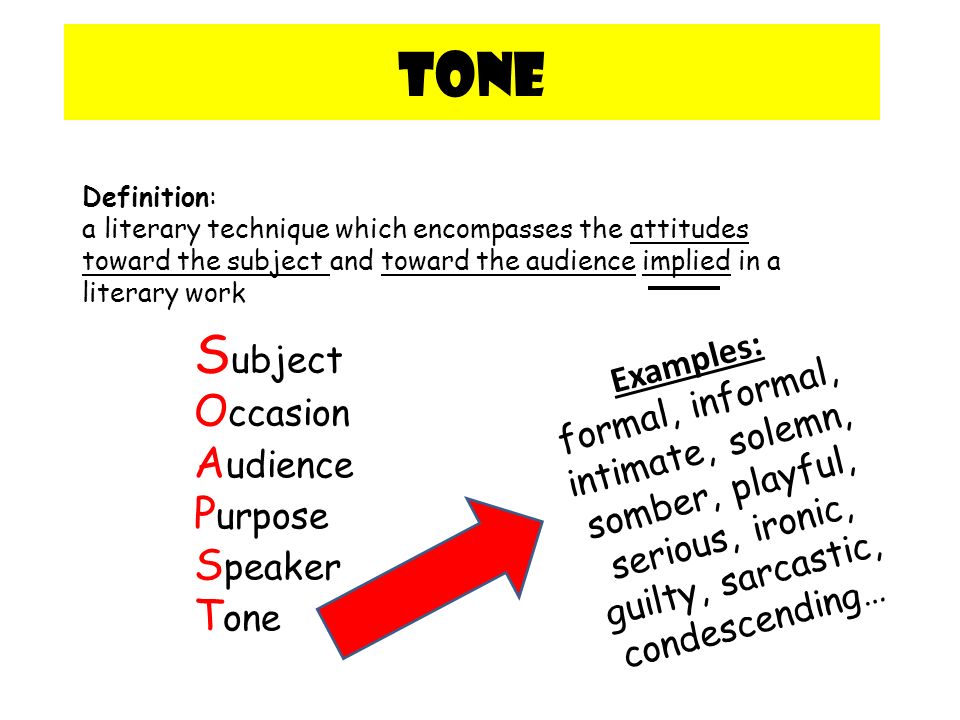 TONE

Definition:
a literary technique which encompasses the attitudes toward the subject and toward the audience implied in a literary work

Subject
Occasion
Audience
Purpose
Speaker
Tone

Examples:
formal, informal, intimate, solemn, somber, playful, serious, ironic, guilty, sarcastic, condescending…